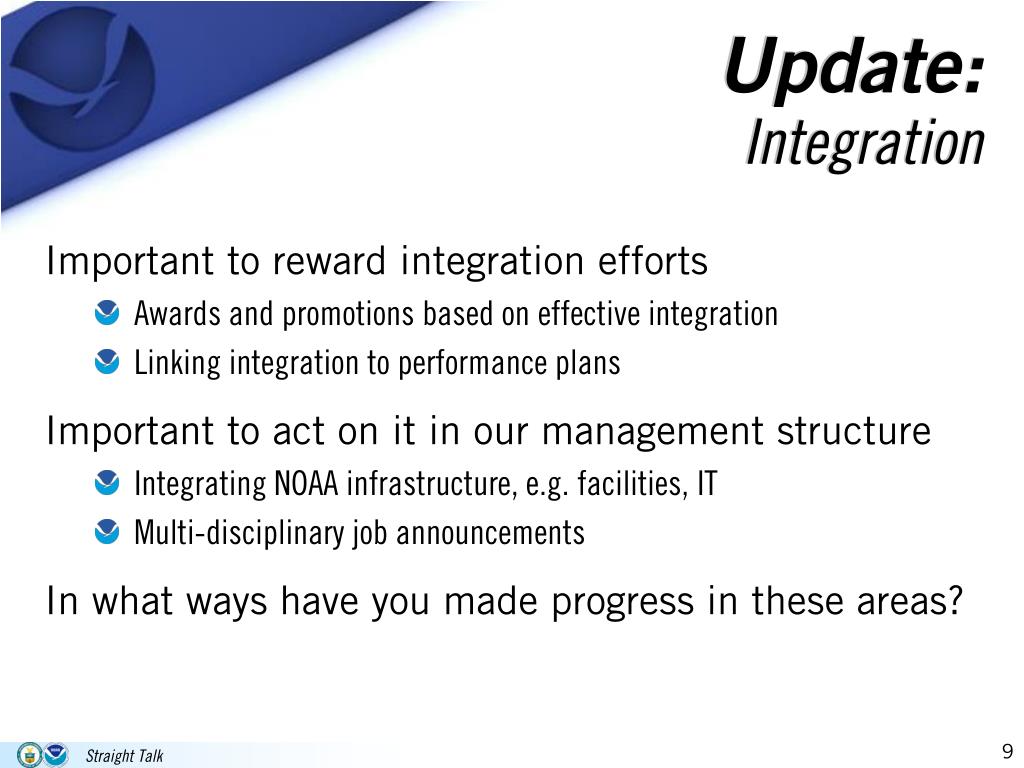 Update:
Integration

Important to reward integration efforts

Awards and promotions based on effective integration

Linking integration to performance plans

Important to act on it in our management structure

Integrating NOAA infrastructure, e.g. facilities, IT

Multi-disciplinary job announcements

In what ways have you made progress in these areas?

Straight Talk

9